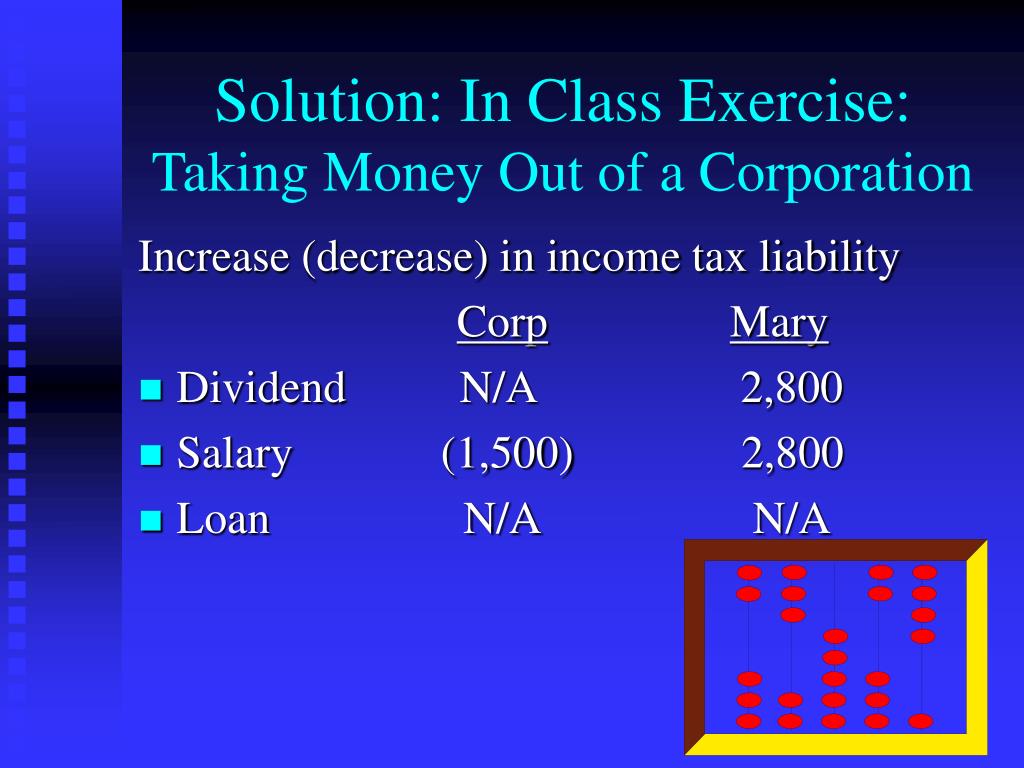 Solution: In Class Exercise:
Taking Money Out of a Corporation

Increase (decrease) in income tax liability

| | Corp | Mary |
|---|---|---|
| Dividend | N/A | 2,800 |
| Salary | (1,500) | 2,800 |
| Loan | N/A | N/A |